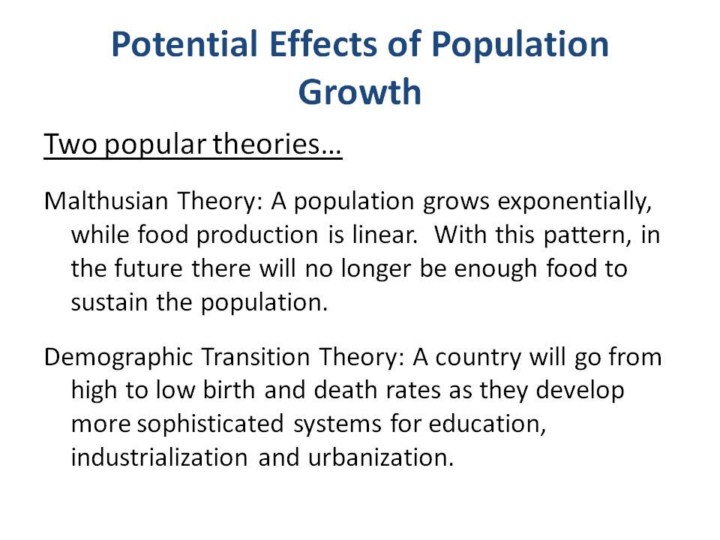 Potential Effects of Population Growth

Two popular theories…

Malthusian Theory: A population grows exponentially, while food production is linear. With this pattern, in the future there will no longer be enough food to sustain the population.

Demographic Transition Theory: A country will go from high to low birth and death rates as they develop more sophisticated systems for education, industrialization and urbanization.